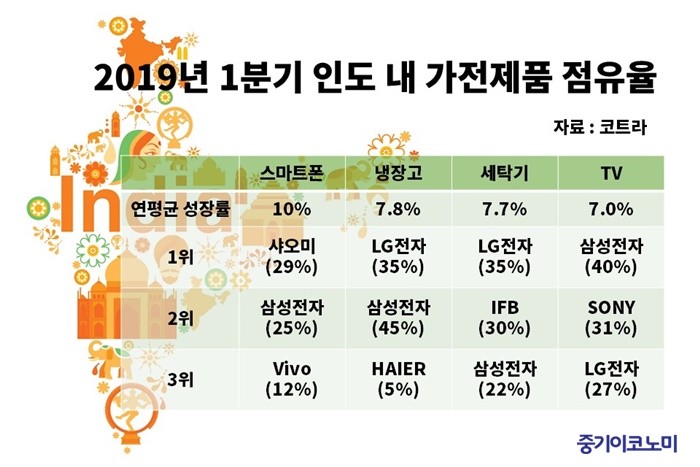 2019년 1분기 인도 내 가전제품 점유율

자료 : 코트라

India

| | 스마트폰 | 냉장고 | 세탁기 | TV |
|---|---|---|---|---|
| 연평균 성장률 | 10% | 7.8% | 7.7% | 7.0% |
| 1위 | 샤오미 (29%) | LG전자 (35%) | LG전자 (35%) | 삼성전자 (40%) |
| 2위 | 삼성전자 (25%) | 삼성전자 (45%) | IFB (30%) | SONY (31%) |
| 3위 | Vivo (12%) | HAIER (5%) | 삼성전자 (22%) | LG전자 (27%) |

중기이코노미